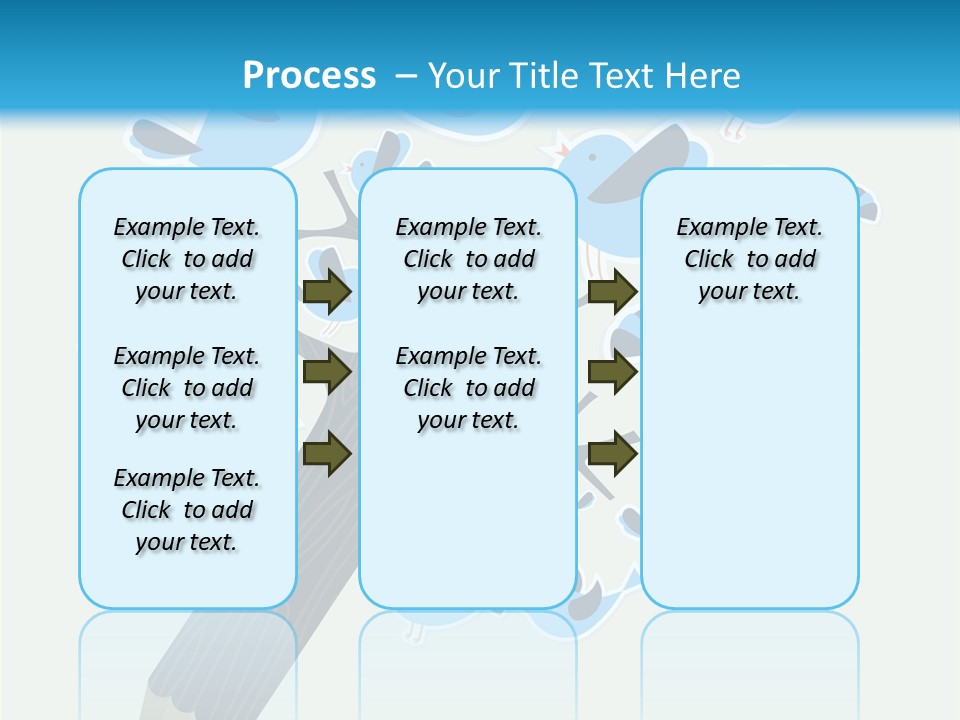 Process – Your Title Text Here

Example Text. Click to add your text.

Example Text. Click to add your text.

Example Text. Click to add your text.

Example Text. Click to add your text.

Example Text. Click to add your text.

Example Text. Click to add your text.